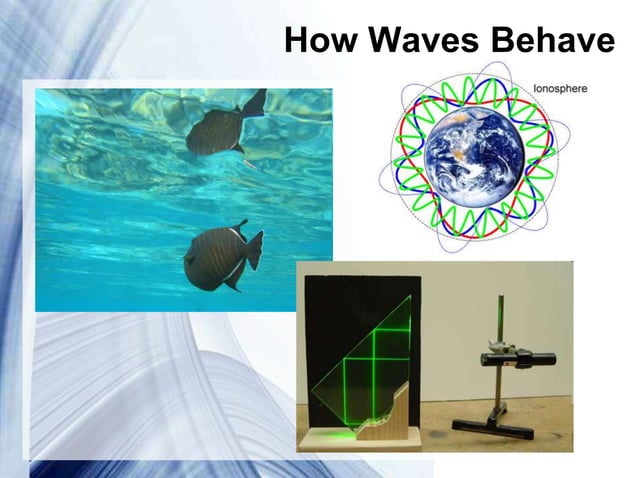 How Waves Behave

Ionosphere